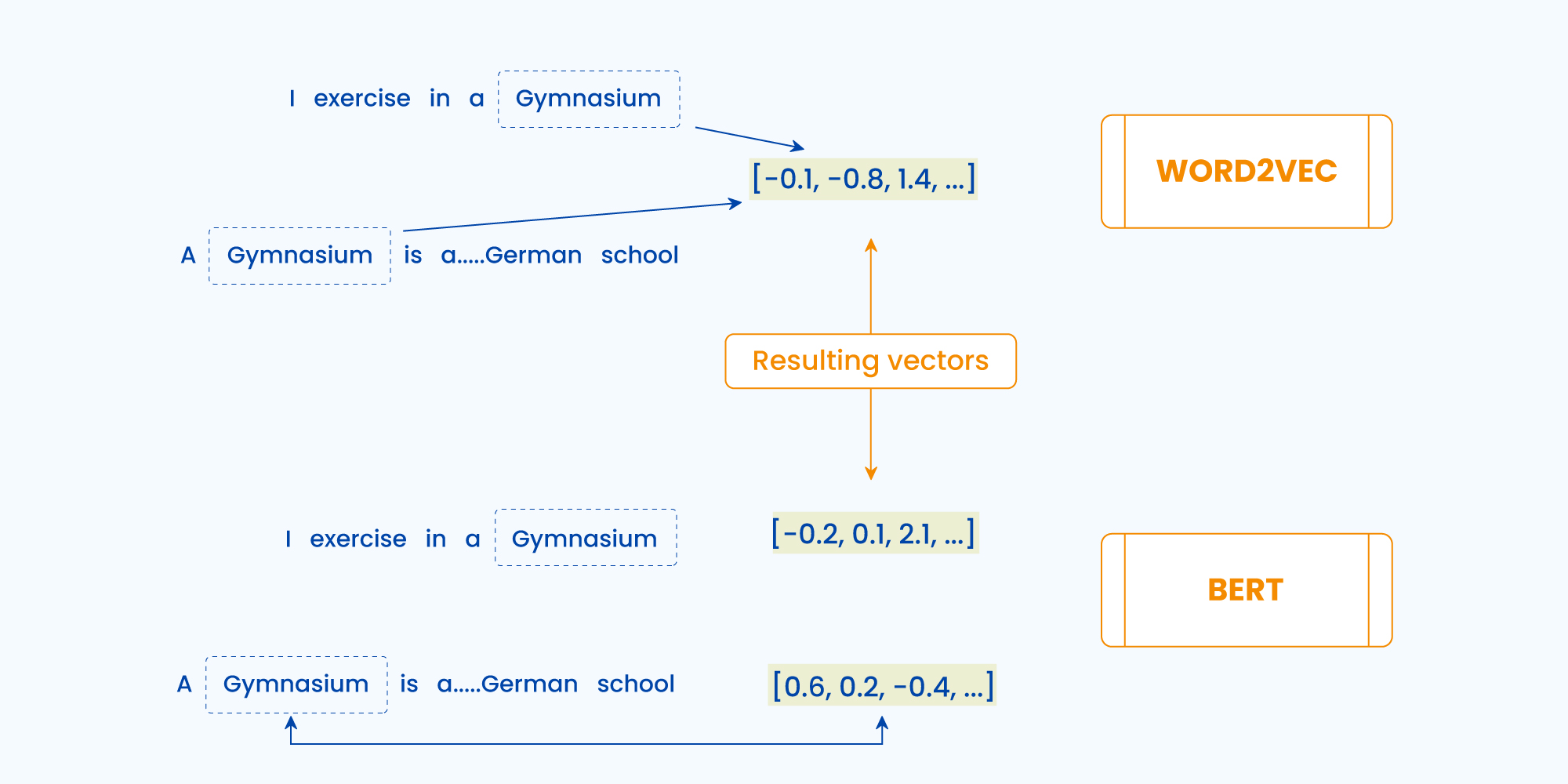 I exercise in a Gymnasium

[-0.1, -0.8, 1.4, ...]

WORD2VEC

A Gymnasium is a.....German school

Resulting vectors

I exercise in a Gymnasium

[-0.2, 0.1, 2.1, ...]

BERT

A Gymnasium is a.....German school

[0.6, 0.2, -0.4, ...]